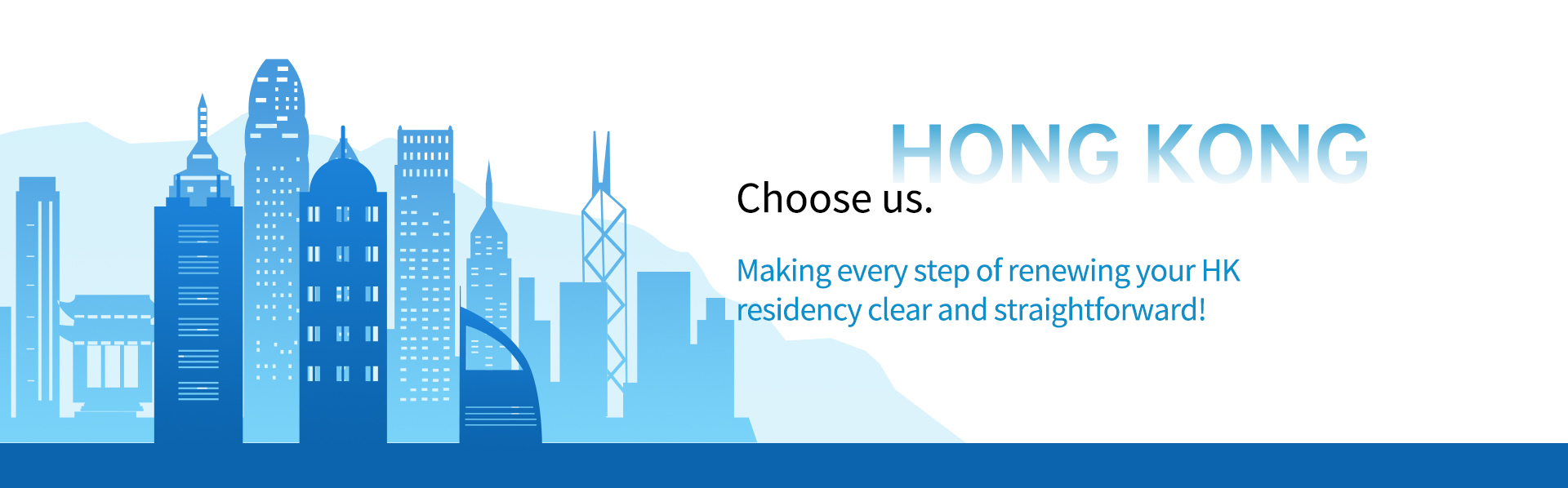 HONG KONG

Choose us.

Making every step of renewing your HK residency clear and straightforward!